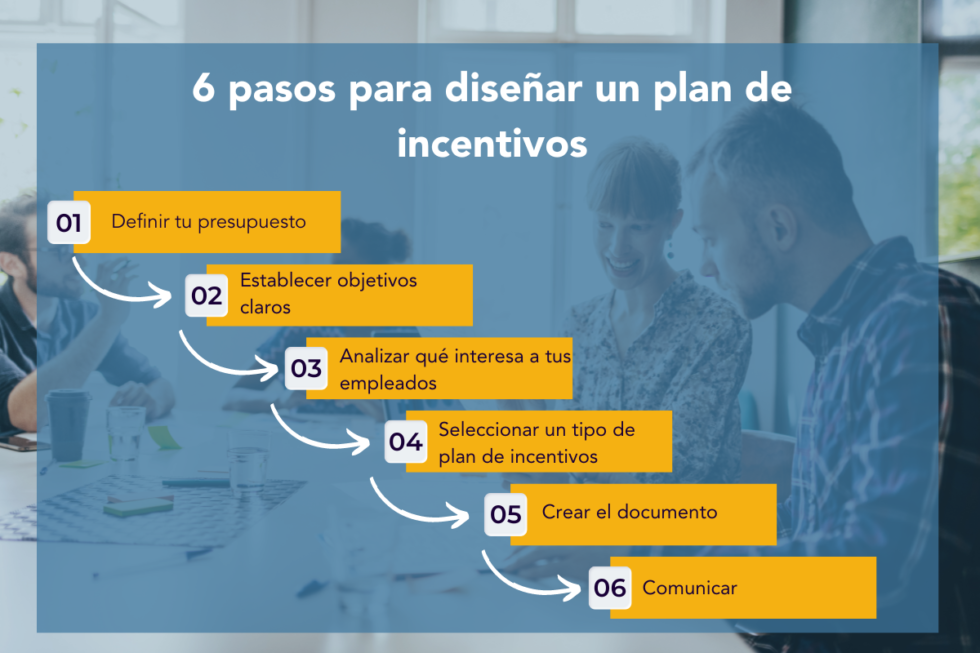 6 pasos para diseñar un plan de incentivos

01 Definir tu presupuesto

02 Establecer objetivos claros

03 Analizar qué interesa a tus empleados

04 Seleccionar un tipo de plan de incentivos

05 Crear el documento

06 Comunicar